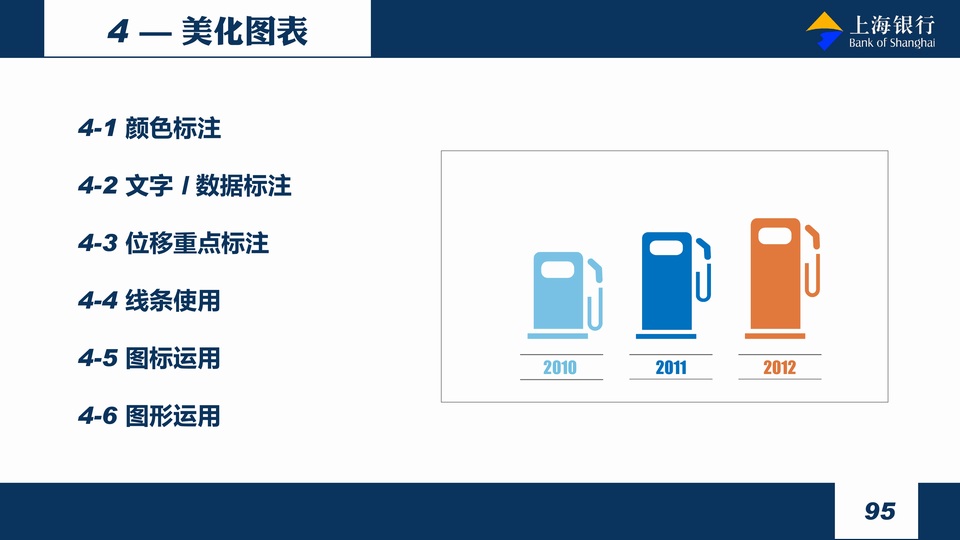 4 — 美化图表

上海银行
Bank of Shanghai

4-1 颜色标注

4-2 文字 / 数据标注

4-3 位移重点标注

4-4 线条使用

4-5 图标运用

4-6 图形运用

2010
2011
2012

95